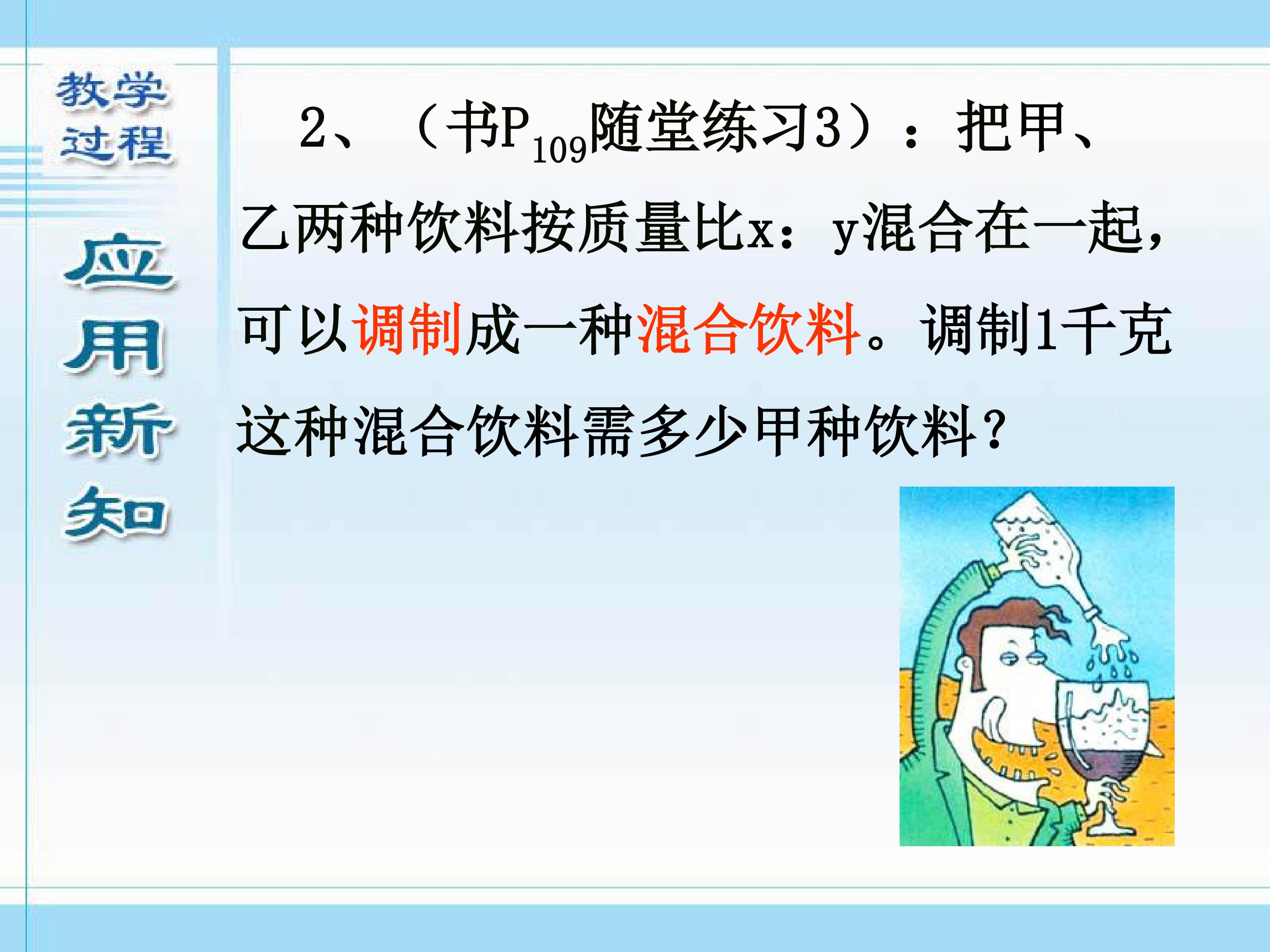 教学过程

应用新知

2、（书$P_{109}$随堂练习3）：把甲、乙两种饮料按质量比x：y混合在一起，可以调制成一种混合饮料。调制1千克这种混合饮料需多少甲种饮料?